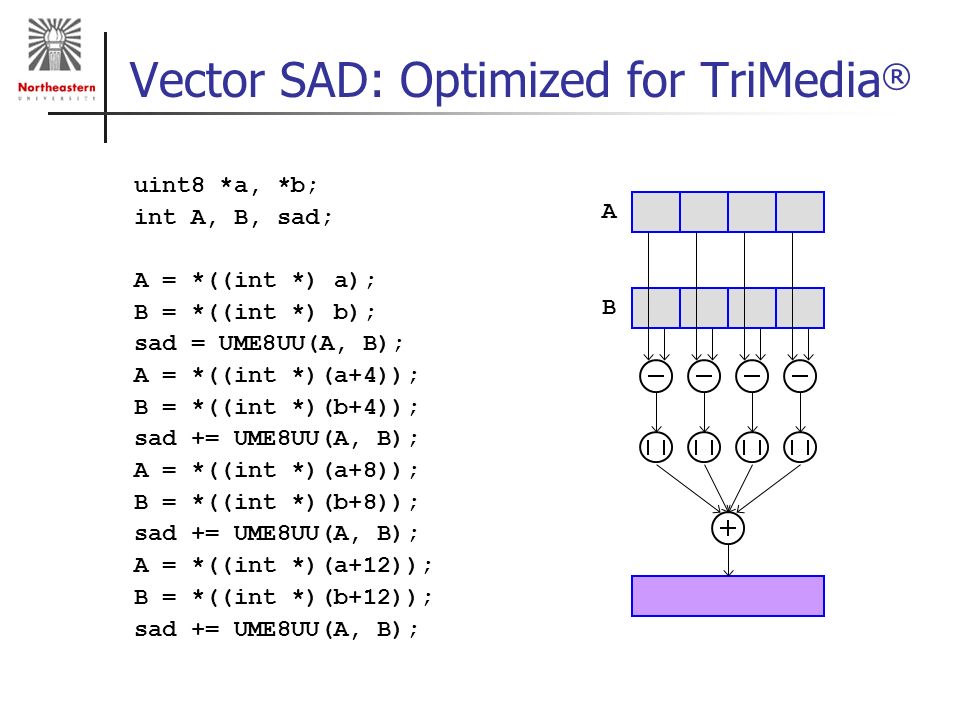 Northeastern
UNIVERSITY

Vector SAD: Optimized for TriMedia®

uint8 *a, *b;
int A, B, sad;

A = *((int *) a);
B = *((int *) b);
sad = UME8UU(A, B);
A = *((int *)(a+4));
B = *((int *)(b+4));
sad += UME8UU(A, B);
A = *((int *)(a+8));
B = *((int *)(b+8));
sad += UME8UU(A, B);
A = *((int *)(a+12));
B = *((int *)(b+12));
sad += UME8UU(A, B);

A

B

−   −   −   −

| |   | |   | |   | |

+